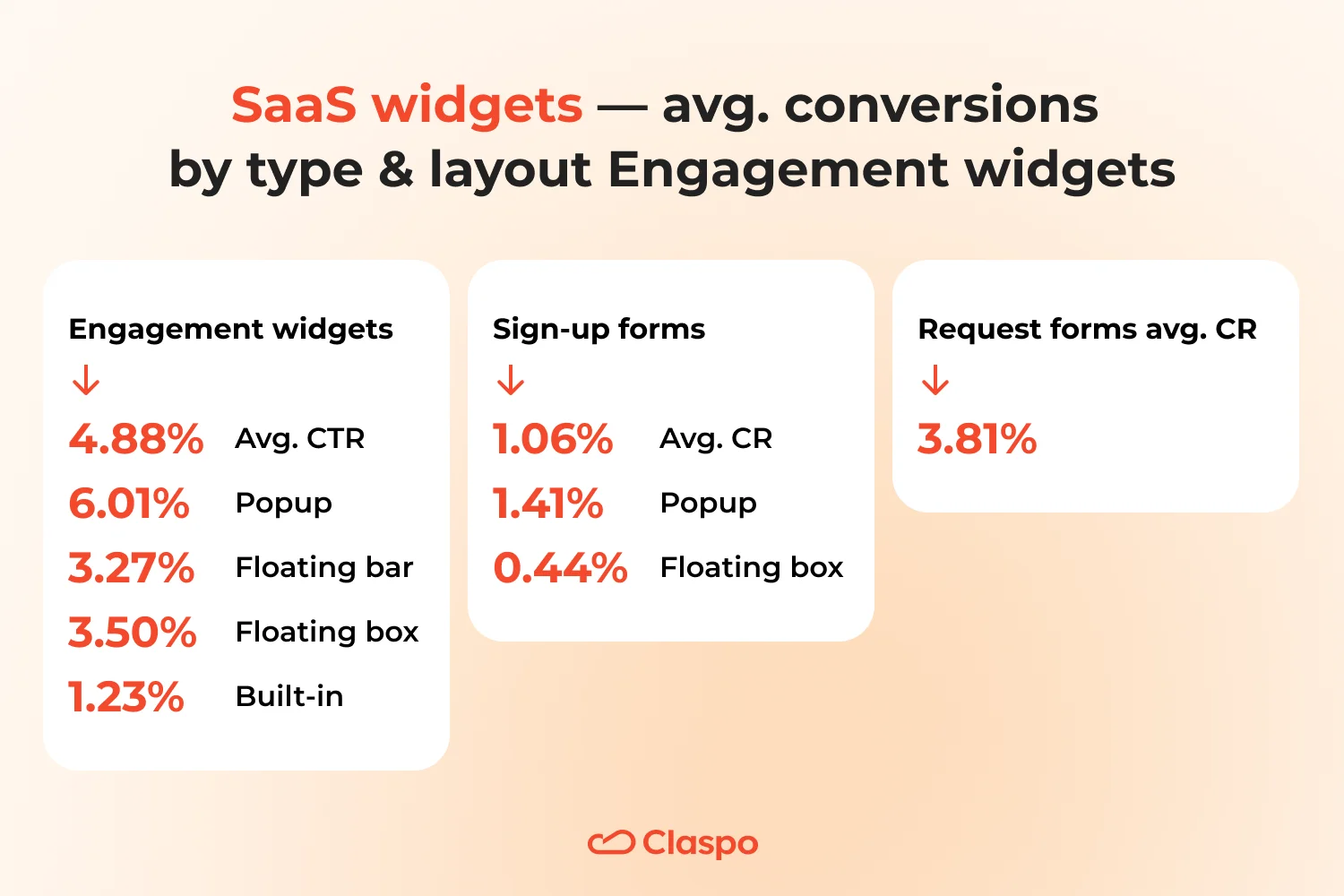 SaaS widgets — avg. conversions by type & layout Engagement widgets

Engagement widgets

↓

4.88% Avg. CTR

6.01% Popup

3.27% Floating bar

3.50% Floating box

1.23% Built-in

Sign-up forms

↓

1.06% Avg. CR

1.41% Popup

0.44% Floating box

Request forms avg. CR

↓

3.81%

Claspo